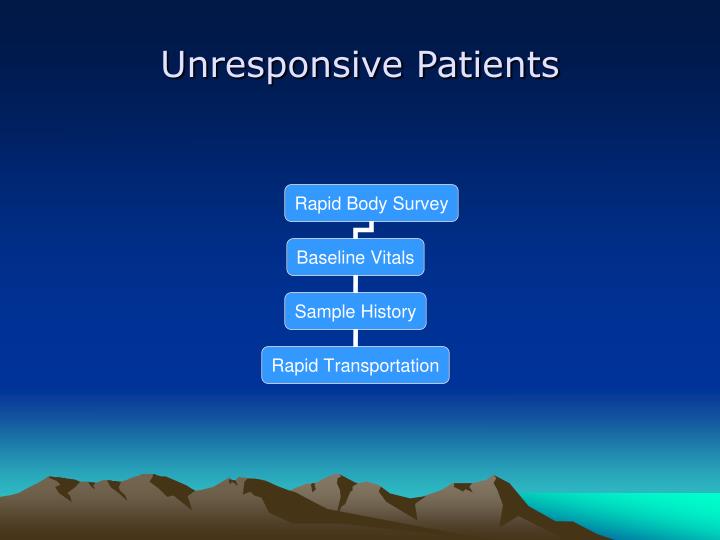 Unresponsive Patients

Rapid Body Survey

Baseline Vitals

Sample History

Rapid Transportation